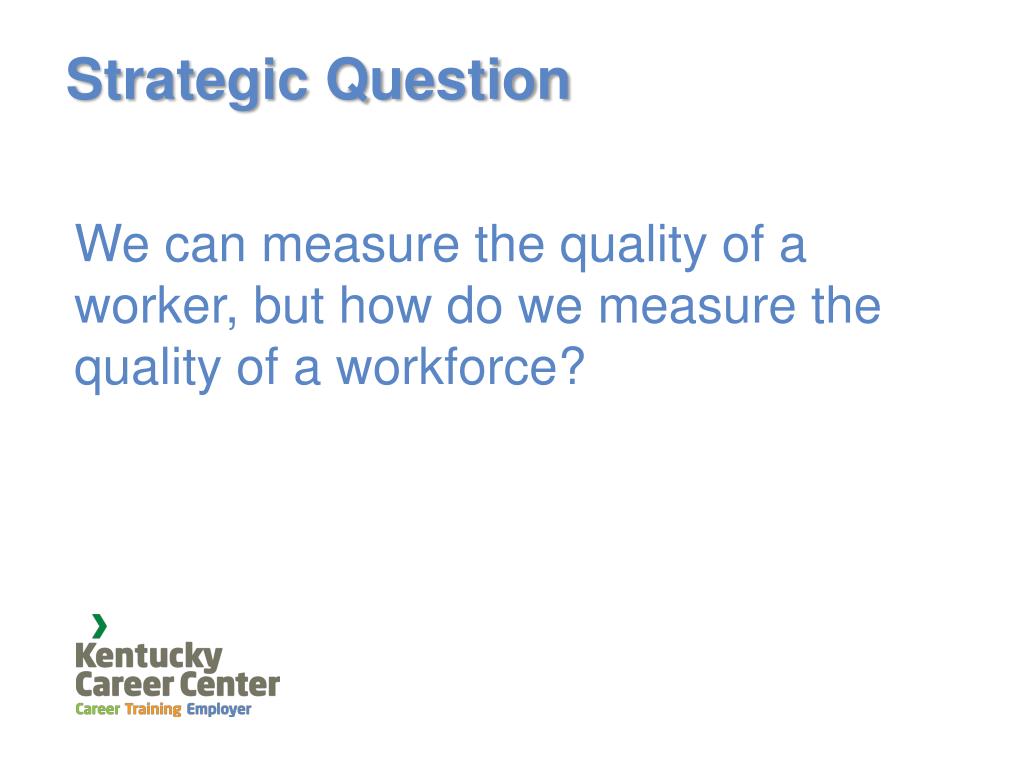 Strategic Question

We can measure the quality of a worker, but how do we measure the quality of a workforce?

Kentucky
Career Center
Career Training Employer